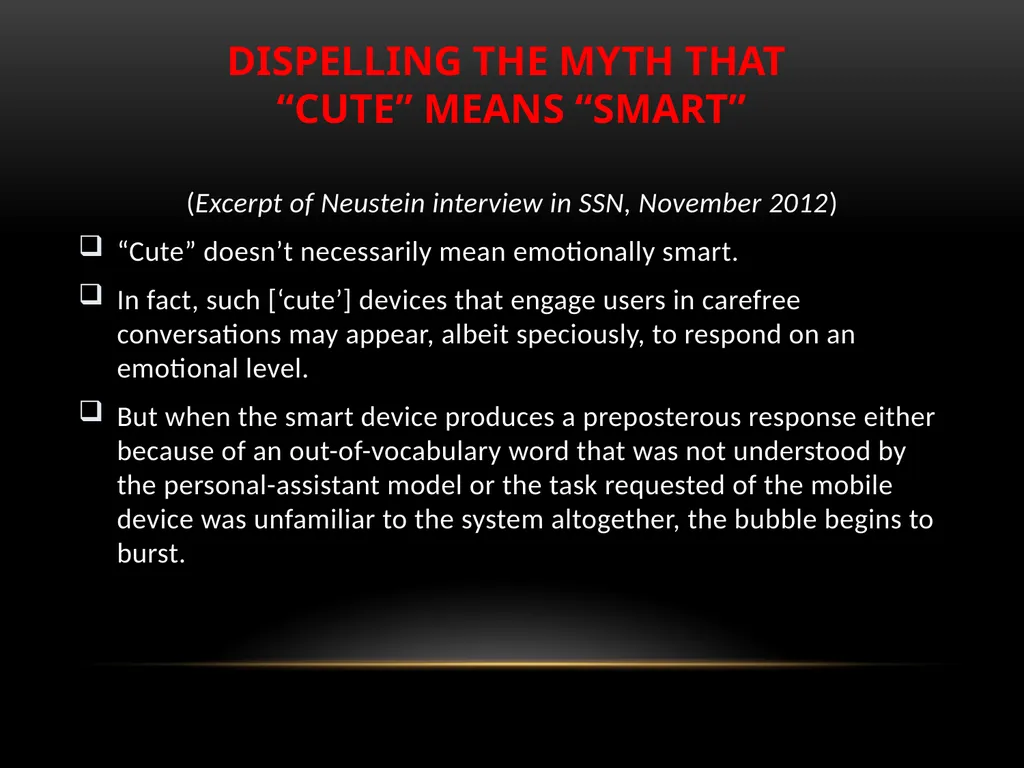 DISPELLING THE MYTH THAT “CUTE” MEANS “SMART”

(Excerpt of Neustein interview in SSN, November 2012)

“Cute” doesn’t necessarily mean emotionally smart.

In fact, such [‘cute’] devices that engage users in carefree conversations may appear, albeit speciously, to respond on an emotional level.

But when the smart device produces a preposterous response either because of an out-of-vocabulary word that was not understood by the personal-assistant model or the task requested of the mobile device was unfamiliar to the system altogether, the bubble begins to burst.